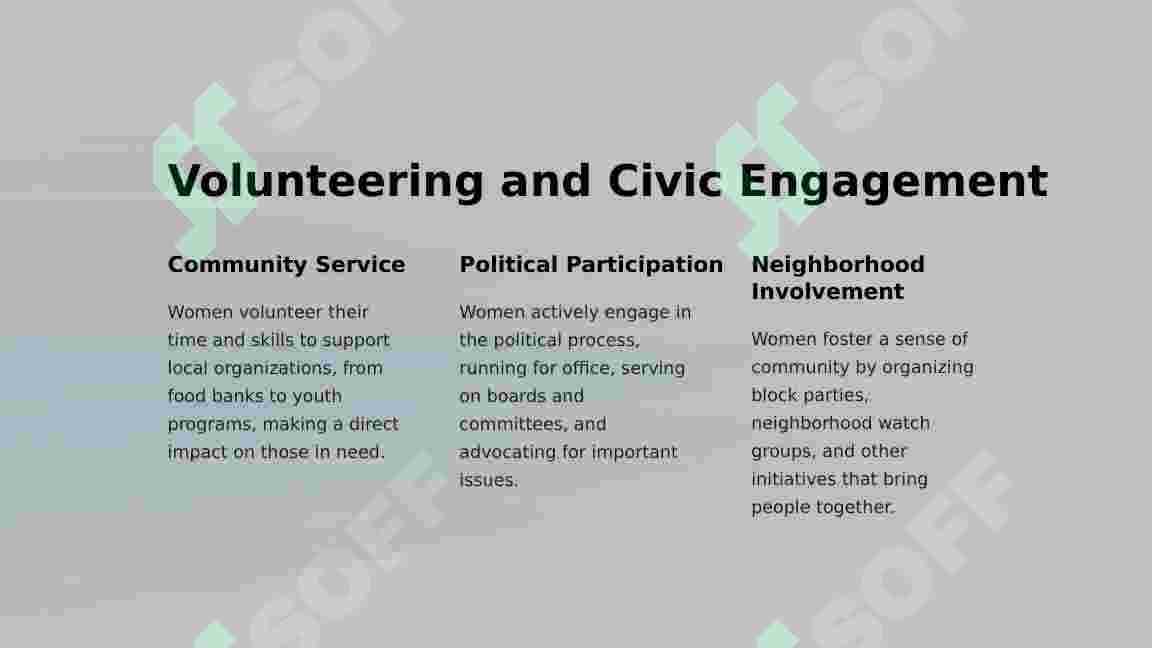 Volunteering and Civic Engagement

Community Service

Women volunteer their time and skills to support local organizations, from food banks to youth programs, making a direct impact on those in need.

Political Participation

Women actively engage in the political process, running for office, serving on boards and committees, and advocating for important issues.

Neighborhood Involvement

Women foster a sense of community by organizing block parties, neighborhood watch groups, and other initiatives that bring people together.

SOFF SOFF SOFF SOFF